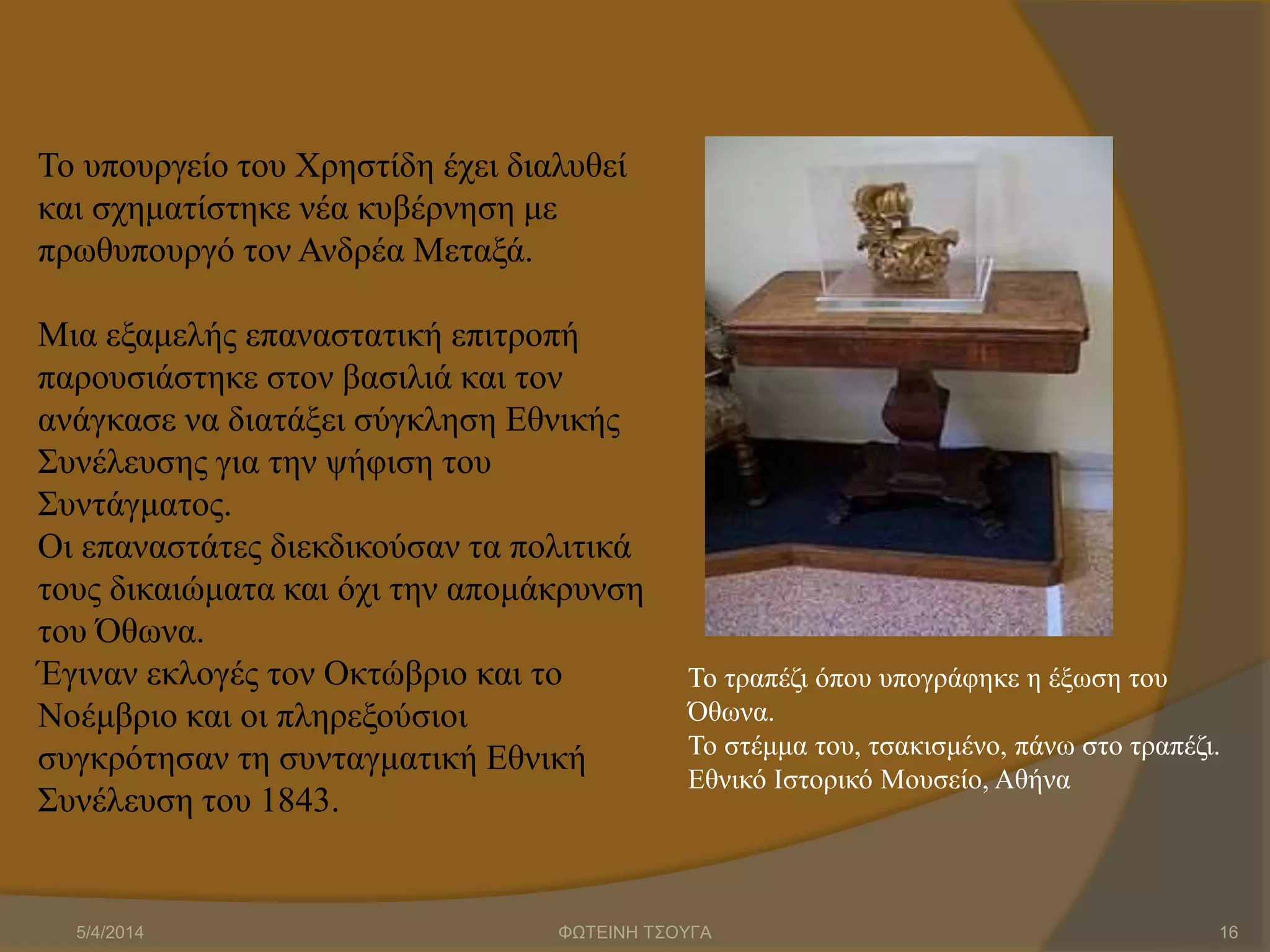 Το υπουργείο του Χρηστίδη έχει διαλυθεί και σχηματίστηκε νέα κυβέρνηση με πρωθυπουργό τον Ανδρέα Μεταξά.

Μια εξαμελής επαναστατική επιτροπή παρουσιάστηκε στον βασιλιά και τον ανάγκασε να διατάξει σύγκληση Εθνικής Συνέλευσης για την ψήφιση του Συντάγματος.
Οι επαναστάτες διεκδικούσαν τα πολιτικά τους δικαιώματα και όχι την απομάκρυνση του Όθωνα.
Έγιναν εκλογές τον Οκτώβριο και το Νοέμβριο και οι πληρεξούσιοι συγκρότησαν τη συνταγματική Εθνική Συνέλευση του 1843.

Το τραπέζι όπου υπογράφηκε η έξωση του Όθωνα.
Το στέμμα του, τσακισμένο, πάνω στο τραπέζι.
Εθνικό Ιστορικό Μουσείο, Αθήνα

5/4/2014
ΦΩΤΕΙΝΗ ΤΣΟΥΓΑ
16